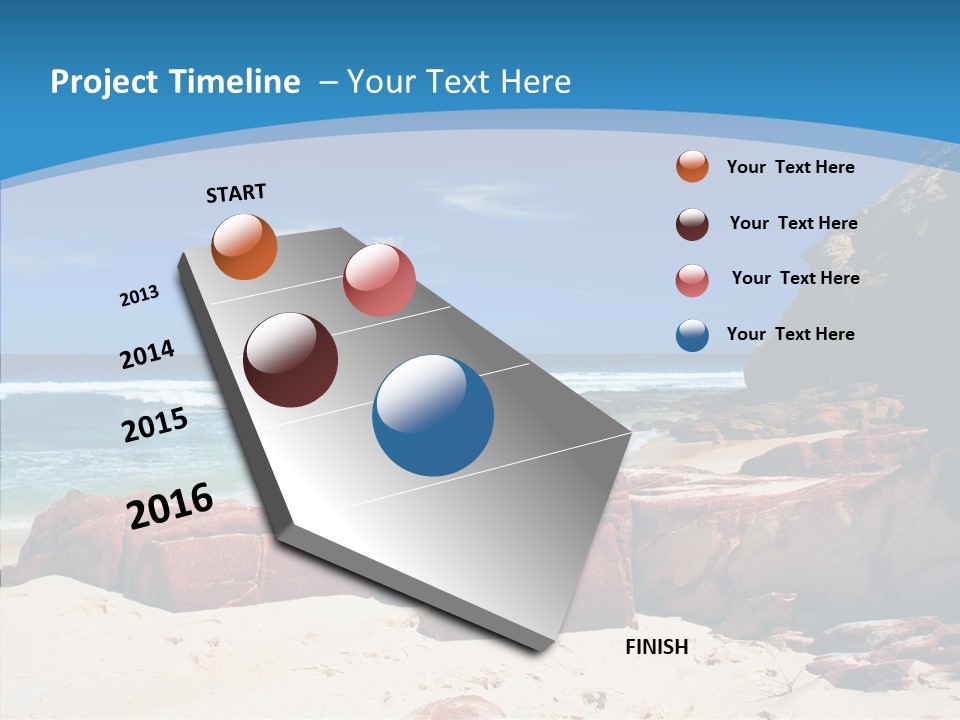 Project Timeline – Your Text Here

START

2013

2014

2015

2016

FINISH

Your Text Here

Your Text Here

Your Text Here

Your Text Here